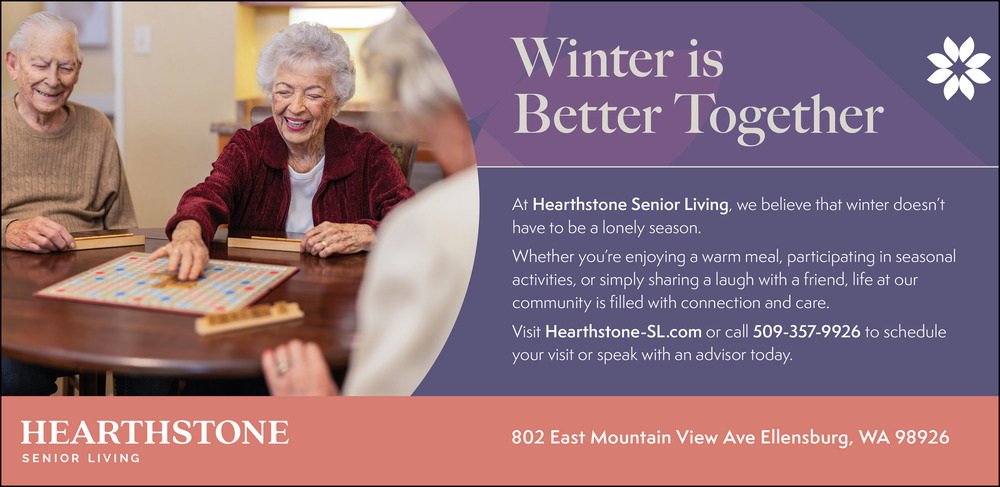 Winter is Better Together

At Hearthstone Senior Living, we believe that winter doesn't have to be a lonely season.

Whether you're enjoying a warm meal, participating in seasonal activities, or simply sharing a laugh with a friend, life at our community is filled with connection and care.

Visit Hearthstone-SL.com or call 509-357-9926 to schedule your visit or speak with an advisor today.

HEARTHSTONE
SENIOR LIVING

802 East Mountain View Ave Ellensburg, WA 98926